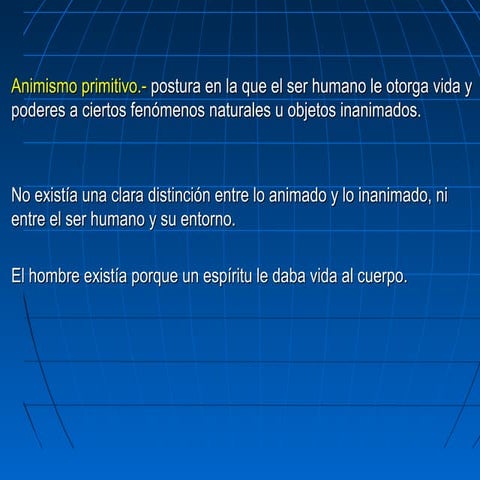 Animismo primitivo.- postura en la que el ser humano le otorga vida y poderes a ciertos fenómenos naturales u objetos inanimados.

No existía una clara distinción entre lo animado y lo inanimado, ni entre el ser humano y su entorno.

El hombre existía porque un espíritu le daba vida al cuerpo.